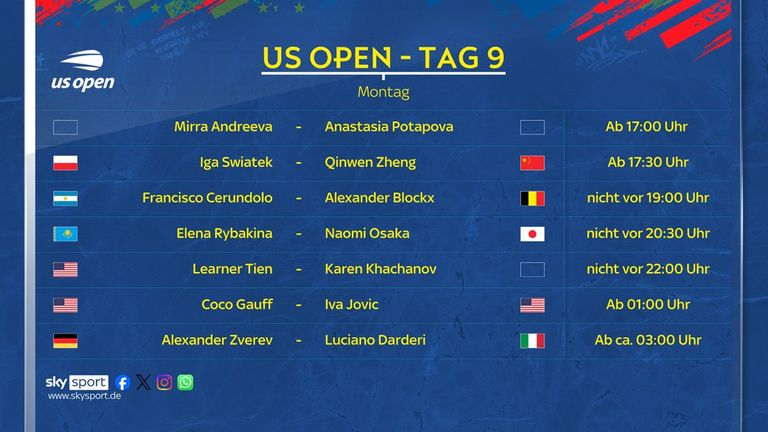 us open

US OPEN - TAG 9

Montag

| Mirra Andreeva | - | Anastasia Potapova | Ab 17:00 Uhr |
|---|---|---|---|
| Iga Swiatek | - | Qinwen Zheng | Ab 17:30 Uhr |
| Francisco Cerundolo | - | Alexander Blockx | nicht vor 19:00 Uhr |
| Elena Rybakina | - | Naomi Osaka | nicht vor 20:30 Uhr |
| Learner Tien | - | Karen Khachanov | nicht vor 22:00 Uhr |
| Coco Gauff | - | Iva Jovic | Ab 01:00 Uhr |
| Alexander Zverev | - | Luciano Darderi | Ab ca. 03:00 Uhr |

sky sport
www.skysport.de